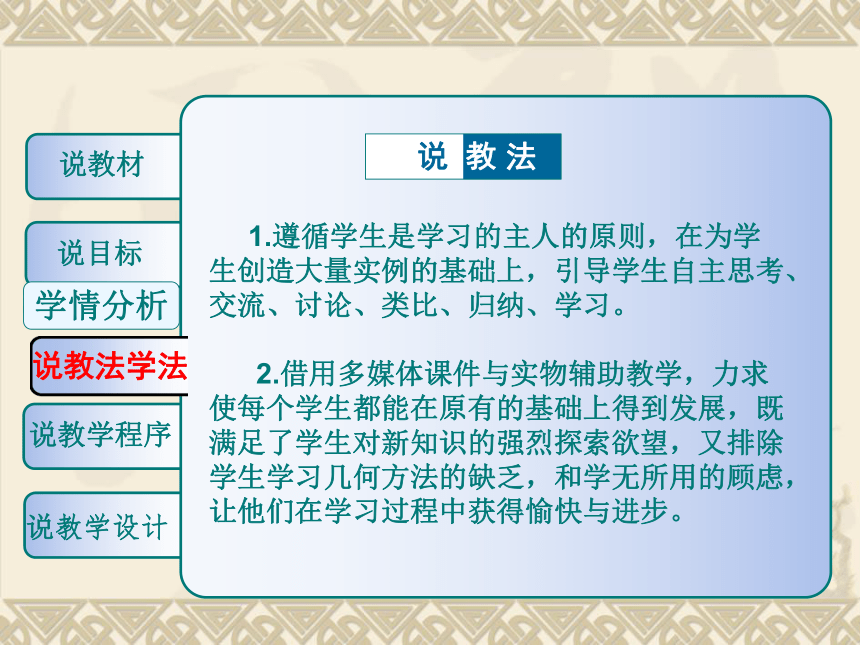 说教材

说目标

学情分析

说教法学法

说教学程序

说教学设计

说 教 法

1.遵循学生是学习的主人的原则，在为学生创造大量实例的基础上，引导学生自主思考、交流、讨论、类比、归纳、学习。

2.借用多媒体课件与实物辅助教学，力求使每个学生都能在原有的基础上得到发展，既满足了学生对新知识的强烈探索欲望，又排除学生学习几何方法的缺乏，和学无所用的顾虑，让他们在学习过程中获得愉快与进步。